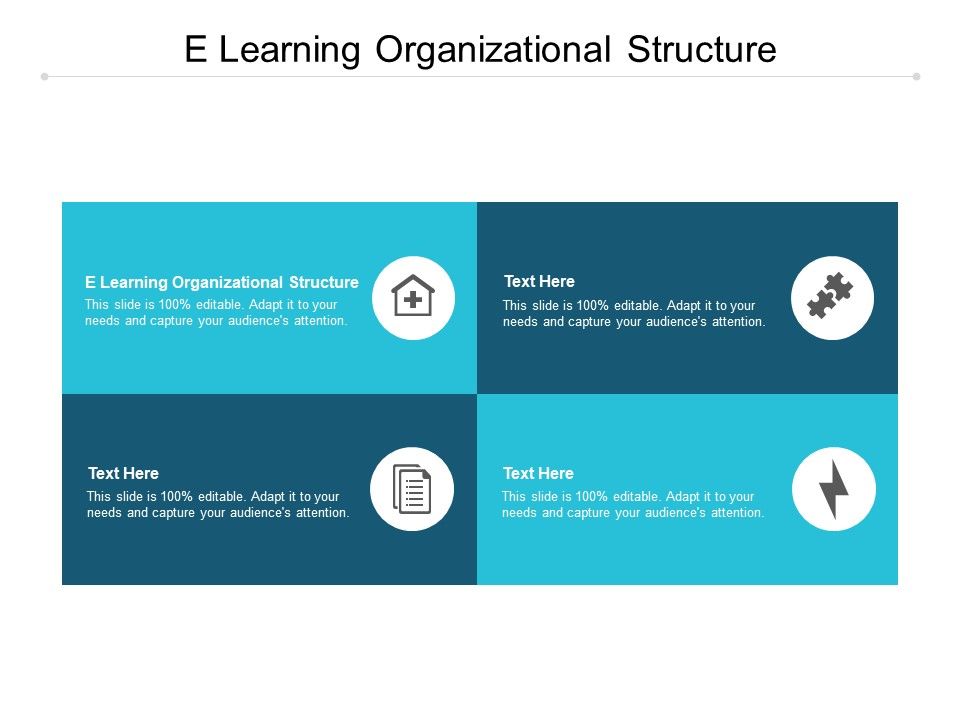 E Learning Organizational Structure

E Learning Organizational Structure
This slide is 100% editable. Adapt it to your needs and capture your audience's attention.

Text Here
This slide is 100% editable. Adapt it to your needs and capture your audience's attention.

Text Here
This slide is 100% editable. Adapt it to your needs and capture your audience's attention.

Text Here
This slide is 100% editable. Adapt it to your needs and capture your audience's attention.